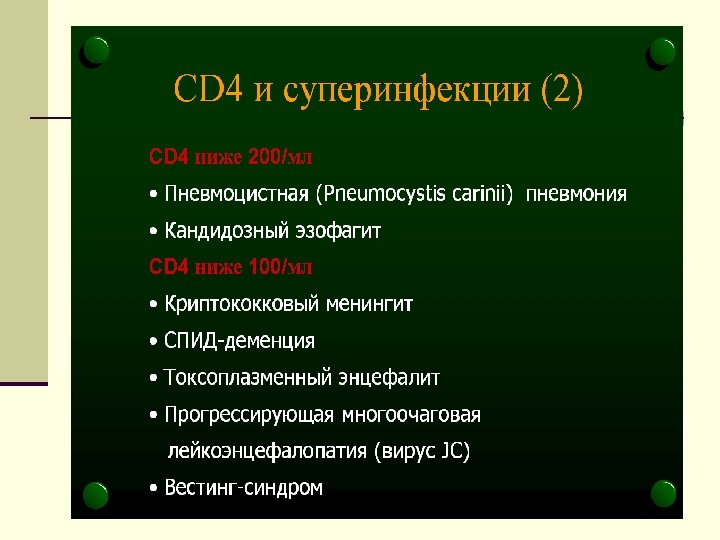 CD4 и суперинфекции (2)

CD4 ниже 200/мл

• Пневмоцистная (Pneumocystis carinii) пневмония

• Кандидозный эзофагит

CD4 ниже 100/мл

• Криптококковый менингит

• СПИД-деменция

• Токсоплазменный энцефалит

• Прогрессирующая многоочаговая лейкоэнцефалопатия (вирус JC)

• Вестинг-синдром